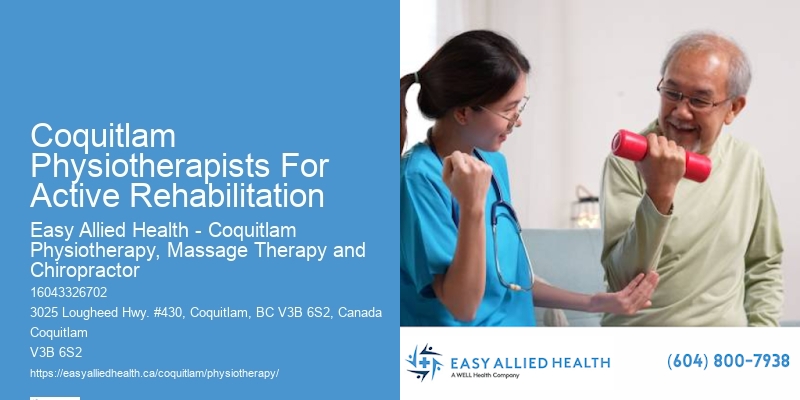 Coquitlam Physiotherapists For Active Rehabilitation

Easy Allied Health - Coquitlam Physiotherapy, Massage Therapy and Chiropractor

16043326702

3025 Lougheed Hwy. #430, Coquitlam, BC V3B 6S2, Canada

Coquitlam

V3B 6S2

https://easyalliedhealth.ca/coquitlam/physiotherapy/

EASY ALLIED HEALTH
A WELL Health Company

(604) 800-7938